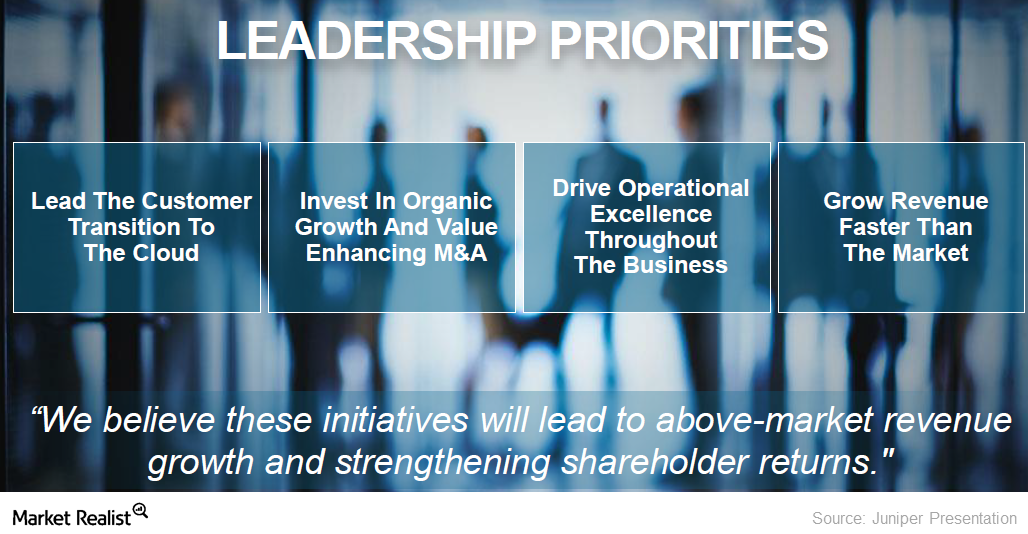 LEADERSHIP PRIORITIES

Lead The Customer Transition To The Cloud

Invest In Organic Growth And Value Enhancing M&A

Drive Operational Excellence Throughout The Business

Grow Revenue Faster Than The Market

“We believe these initiatives will lead to above-market revenue growth and strengthening shareholder returns."

Market Realist

Source: Juniper Presentation